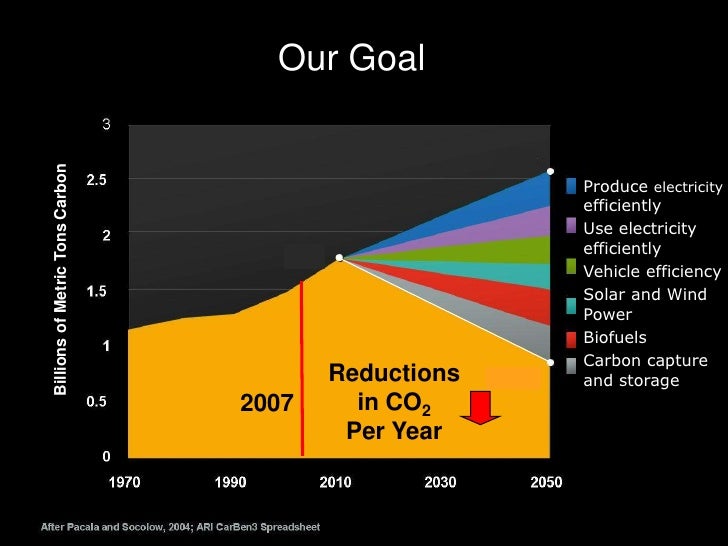 Our Goal

Billions of Metric Tons Carbon

3
2.5
2
1.5
1
0.5
0

1970
1990
2010
2030
2050

2007

Reductions in $CO_2$ Per Year

Produce electricity efficiently
Use electricity efficiently
Vehicle efficiency
Solar and Wind Power
Biofuels
Carbon capture and storage

After Pacala and Socolow, 2004; ARI CarBen3 Spreadsheet